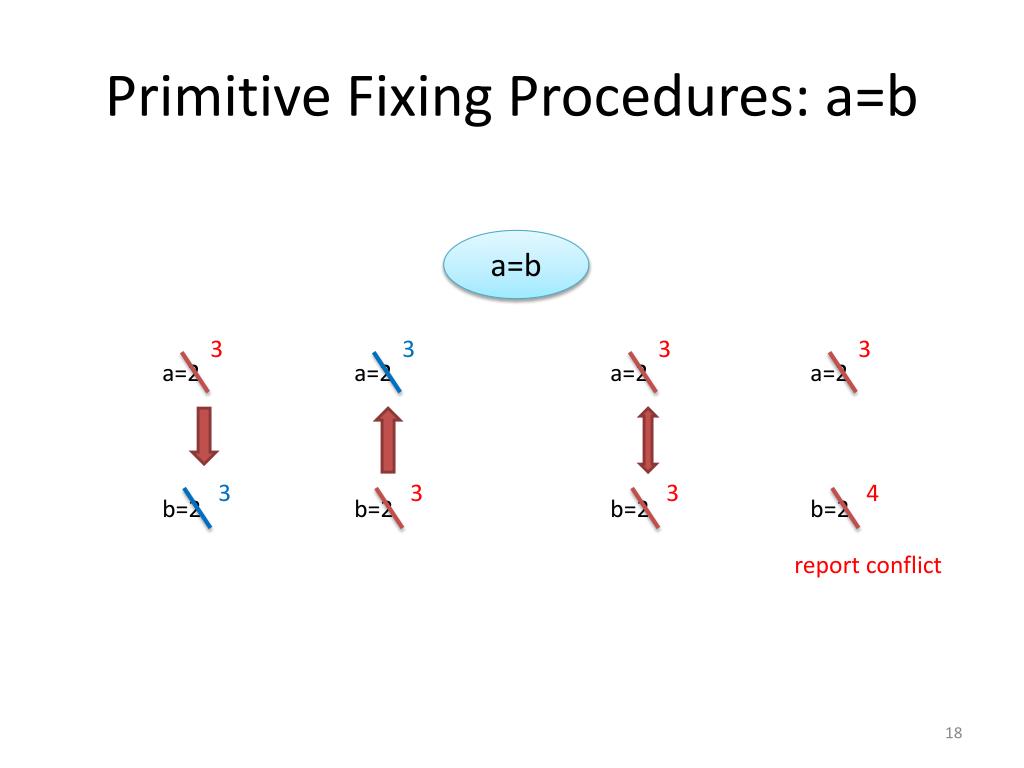 Primitive Fixing Procedures: a=b

a=b

a=2 3
b=2 3

a=2 3
b=2 3

a=2 3
b=2 3

a=2 3
b=2 4
report conflict

18